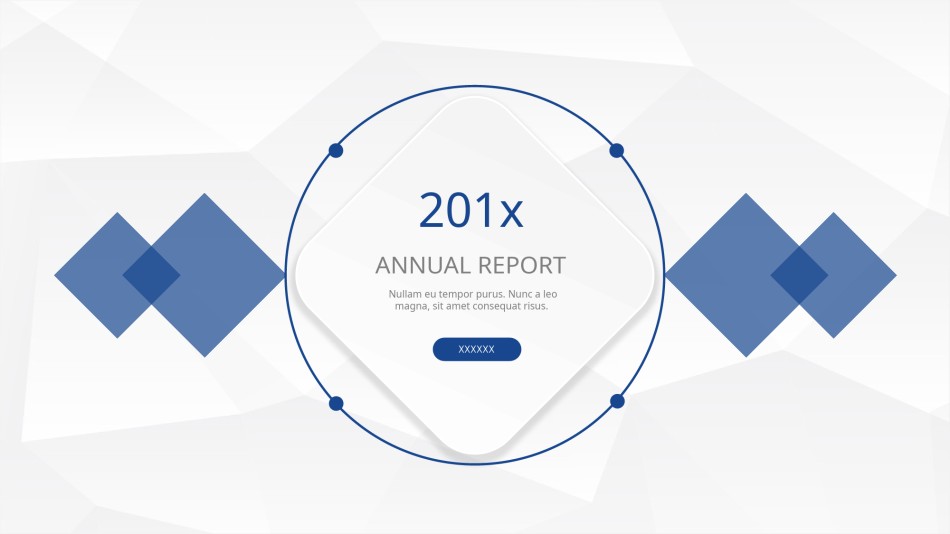 201x

ANNUAL REPORT

Nullam eu tempor purus. Nunc a leo magna, sit amet consequat risus.

XXXXXX